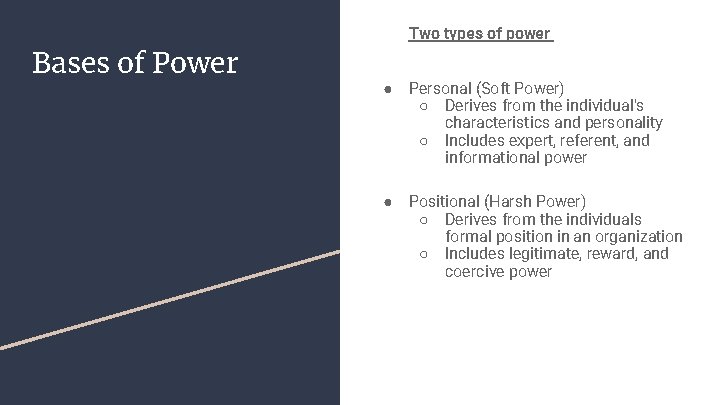 Bases of Power

Two types of power

● Personal (Soft Power)
  ○ Derives from the individual's characteristics and personality
  ○ Includes expert, referent, and informational power

● Positional (Harsh Power)
  ○ Derives from the individuals formal position in an organization
  ○ Includes legitimate, reward, and coercive power